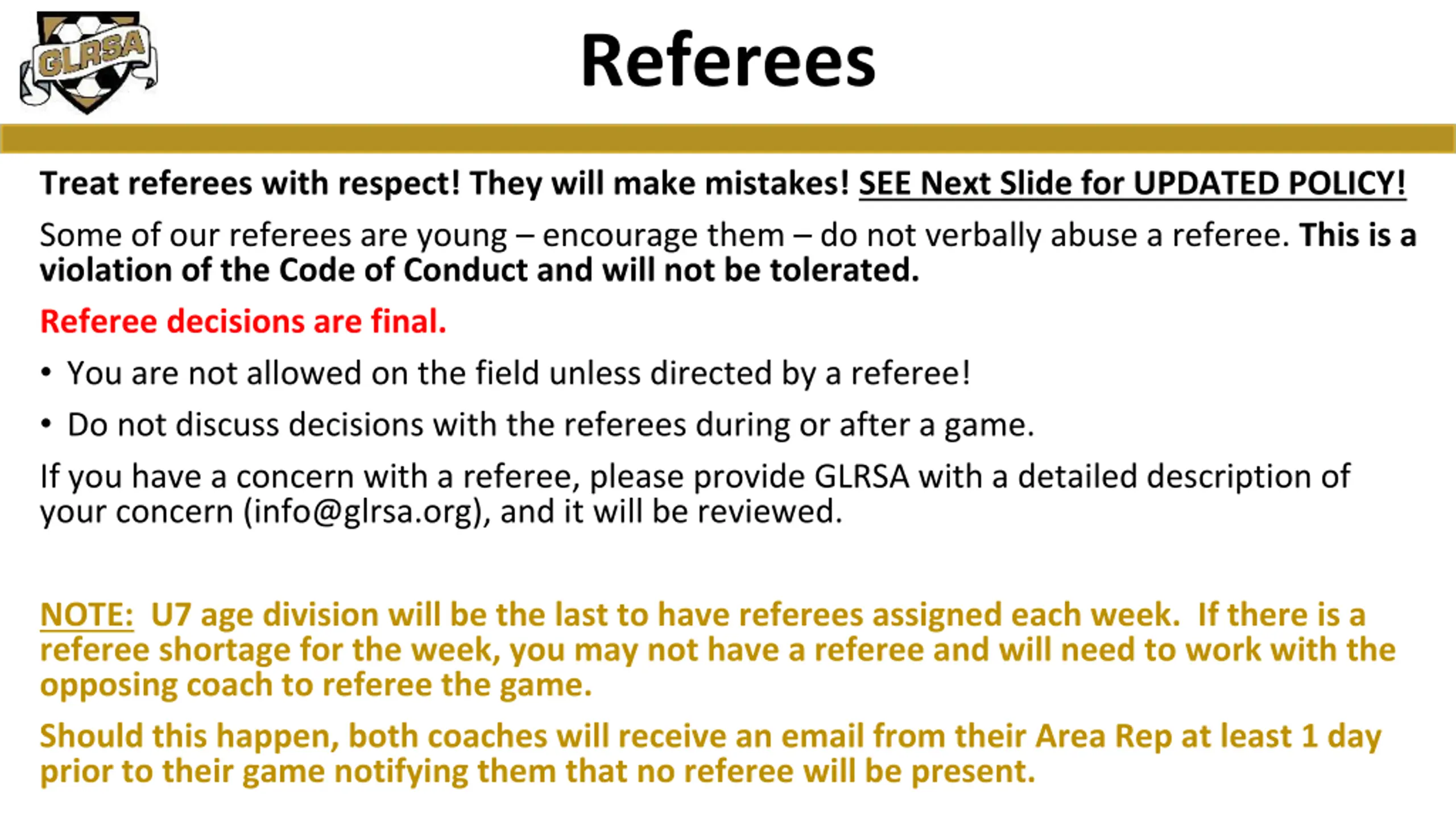 GLRSA

Referees

Treat referees with respect! They will make mistakes! SEE Next Slide for UPDATED POLICY!

Some of our referees are young – encourage them – do not verbally abuse a referee. This is a violation of the Code of Conduct and will not be tolerated.

Referee decisions are final.

• You are not allowed on the field unless directed by a referee!

• Do not discuss decisions with the referees during or after a game.

If you have a concern with a referee, please provide GLRSA with a detailed description of your concern (info@glrsa.org), and it will be reviewed.

NOTE: U7 age division will be the last to have referees assigned each week. If there is a referee shortage for the week, you may not have a referee and will need to work with the opposing coach to referee the game.

Should this happen, both coaches will receive an email from their Area Rep at least 1 day prior to their game notifying them that no referee will be present.